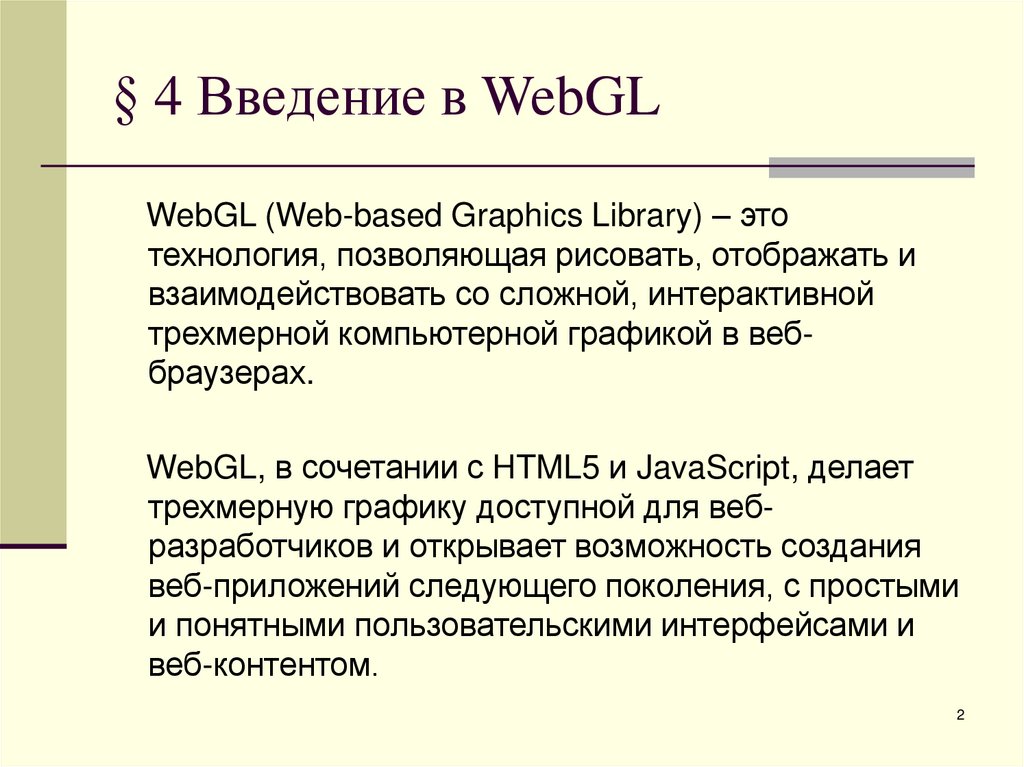 § 4 Введение в WebGL

WebGL (Web-based Graphics Library) – это технология, позволяющая рисовать, отображать и взаимодействовать со сложной, интерактивной трехмерной компьютерной графикой в веб-браузерах.

WebGL, в сочетании с HTML5 и JavaScript, делает трехмерную графику доступной для веб-разработчиков и открывает возможность создания веб-приложений следующего поколения, с простыми и понятными пользовательскими интерфейсами и веб-контентом.

2